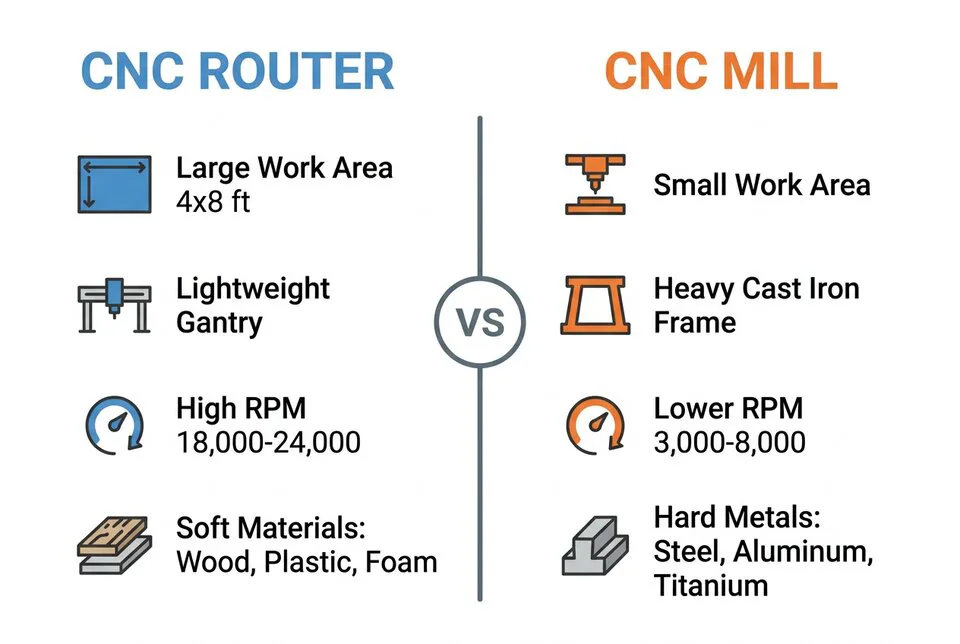 CNC ROUTER

Large Work Area
4x8 ft

Lightweight Gantry

High RPM
18,000-24,000

Soft Materials:
Wood, Plastic, Foam

VS

CNC MILL

Small Work Area

Heavy Cast Iron Frame

Lower RPM
3,000-8,000

Hard Metals:
Steel, Aluminum, Titanium